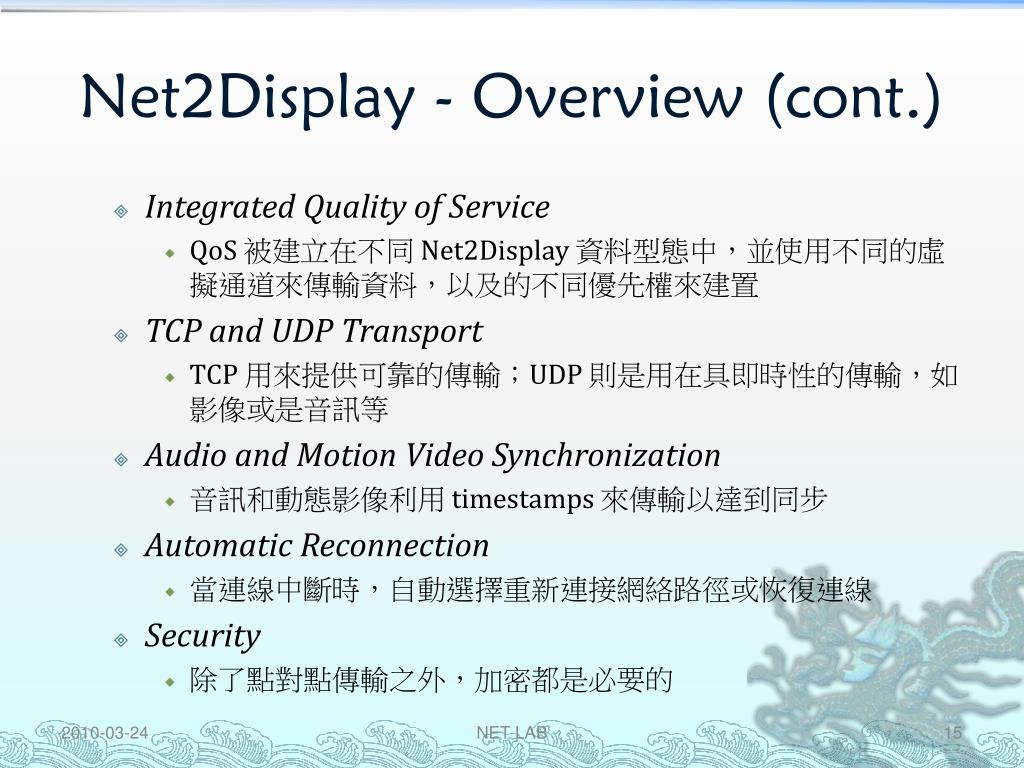 Net2Display - Overview (cont.)

Integrated Quality of Service

QoS 被建立在不同 Net2Display 資料型態中，並使用不同的虛擬通道來傳輸資料，以及的不同優先權來建置

TCP and UDP Transport

TCP 用來提供可靠的傳輸；UDP 則是用在具即時性的傳輸，如影像或是音訊等

Audio and Motion Video Synchronization

音訊和動態影像利用 timestamps 來傳輸以達到同步

Automatic Reconnection

當連線中斷時，自動選擇重新連接網絡路徑或恢復連線

Security

除了點對點傳輸之外，加密都是必要的

2010-03-24 NET LAB 15